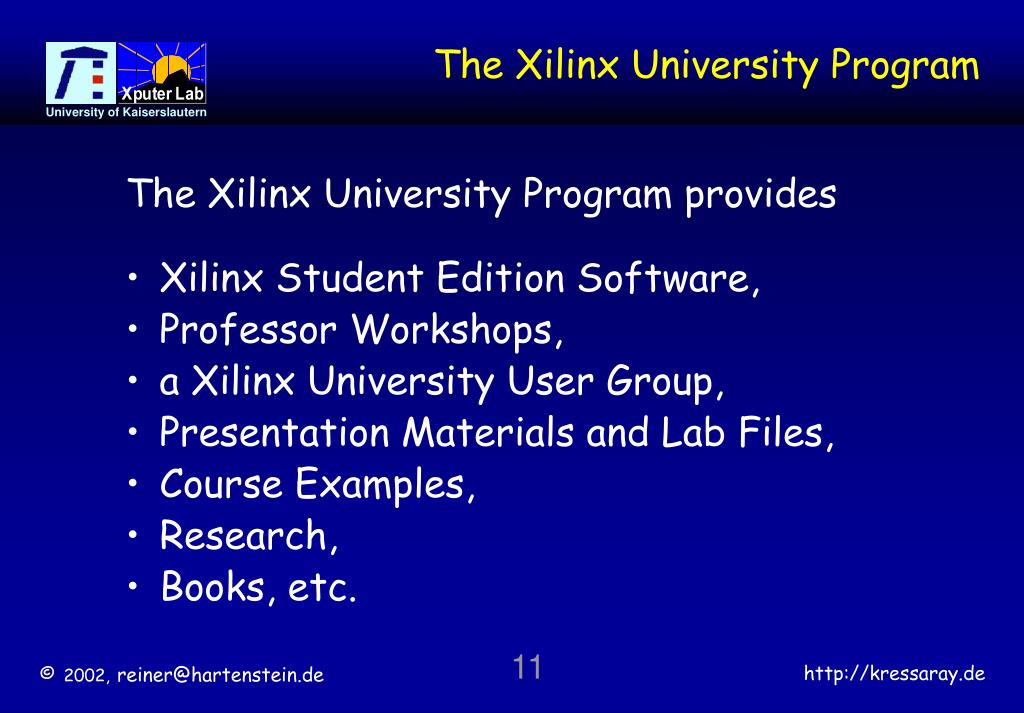 Xputer Lab
University of Kaiserslautern

The Xilinx University Program

The Xilinx University Program provides

• Xilinx Student Edition Software,
• Professor Workshops,
• a Xilinx University User Group,
• Presentation Materials and Lab Files,
• Course Examples,
• Research,
• Books, etc.

© 2002, reiner@hartenstein.de

11

http://kressaray.de